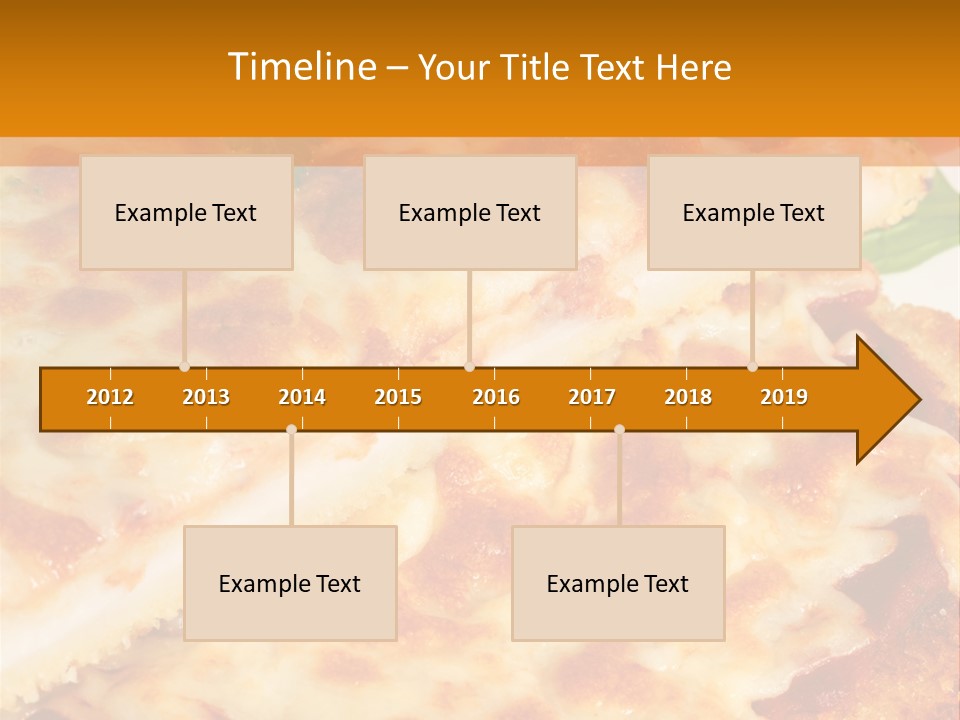 Timeline – Your Title Text Here

Example Text

Example Text

Example Text

2012 2013 2014 2015 2016 2017 2018 2019

Example Text

Example Text